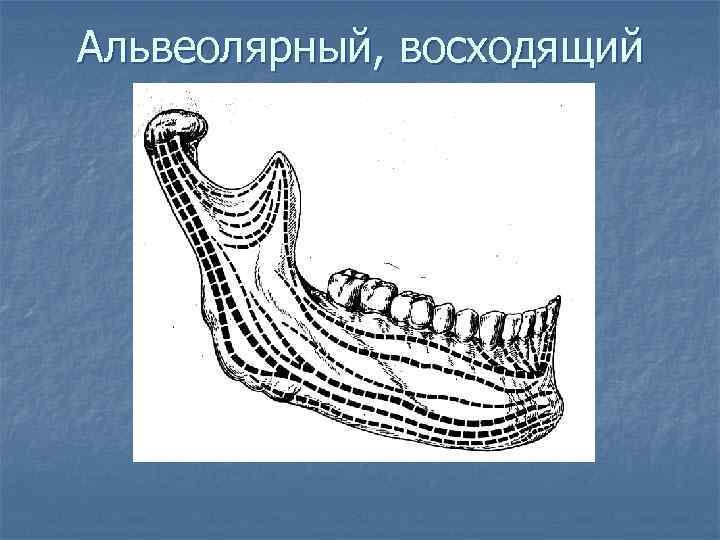 Альвеолярный, восходящий